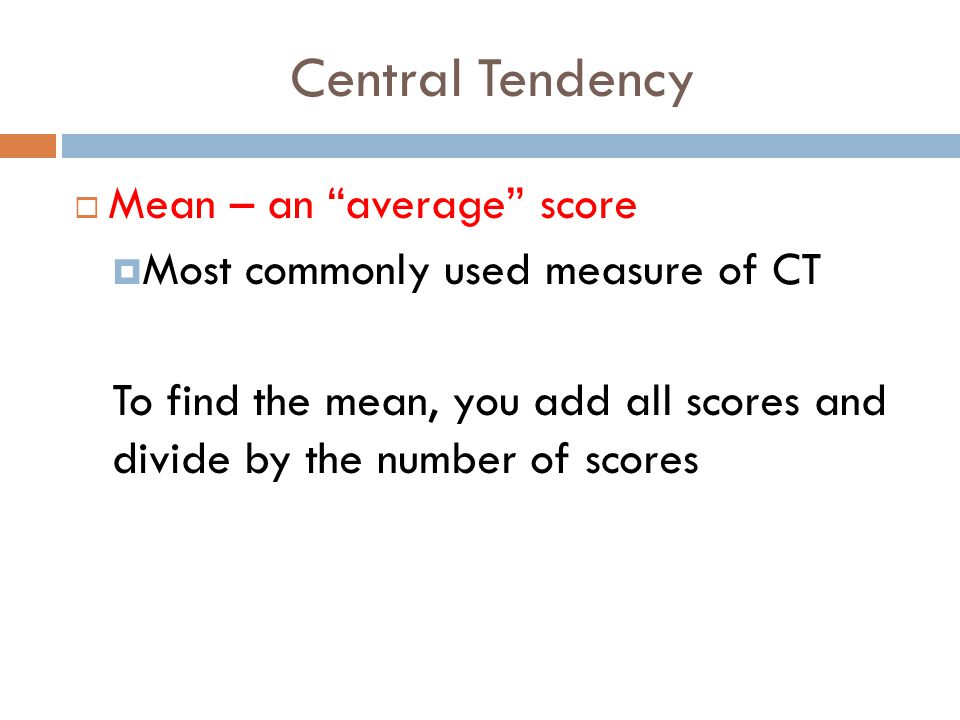 Central Tendency

Mean – an “average” score

Most commonly used measure of CT

To find the mean, you add all scores and divide by the number of scores